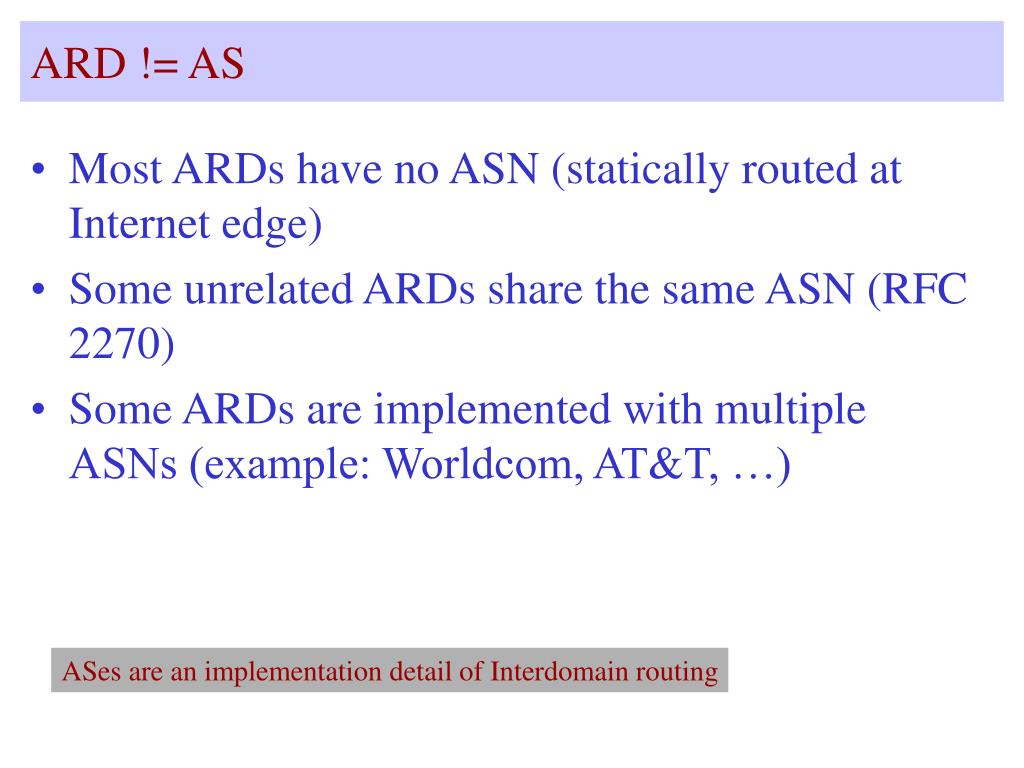 ARD != AS

• Most ARDs have no ASN (statically routed at Internet edge)
• Some unrelated ARDs share the same ASN (RFC 2270)
• Some ARDs are implemented with multiple ASNs (example: Worldcom, AT&T, …)

ASes are an implementation detail of Interdomain routing